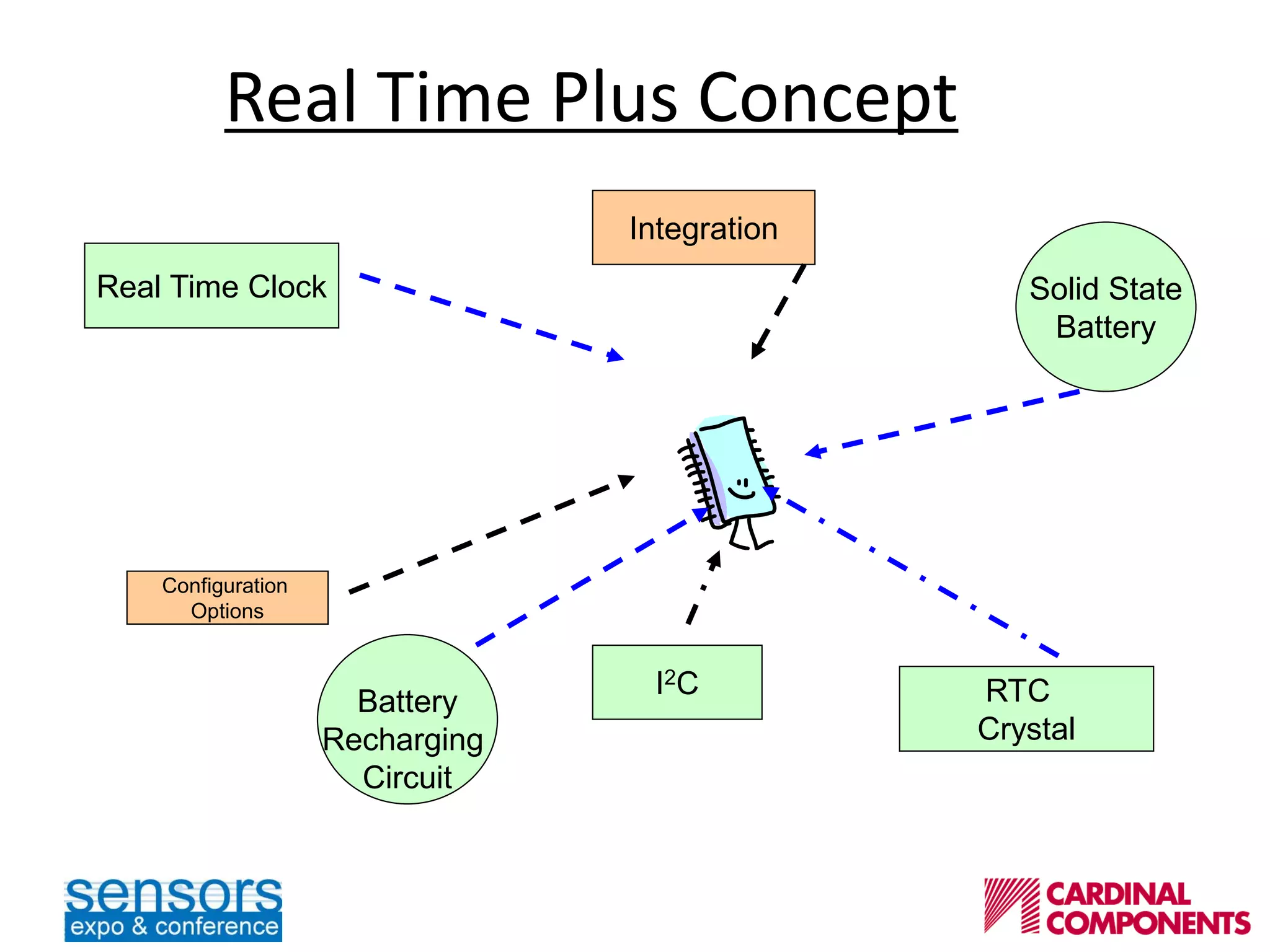 Real Time Plus Concept

Integration

Real Time Clock

Solid State Battery

Configuration Options

Battery Recharging Circuit

$I^2C$

RTC Crystal

sensors
expo & conference

CARDINAL COMPONENTS